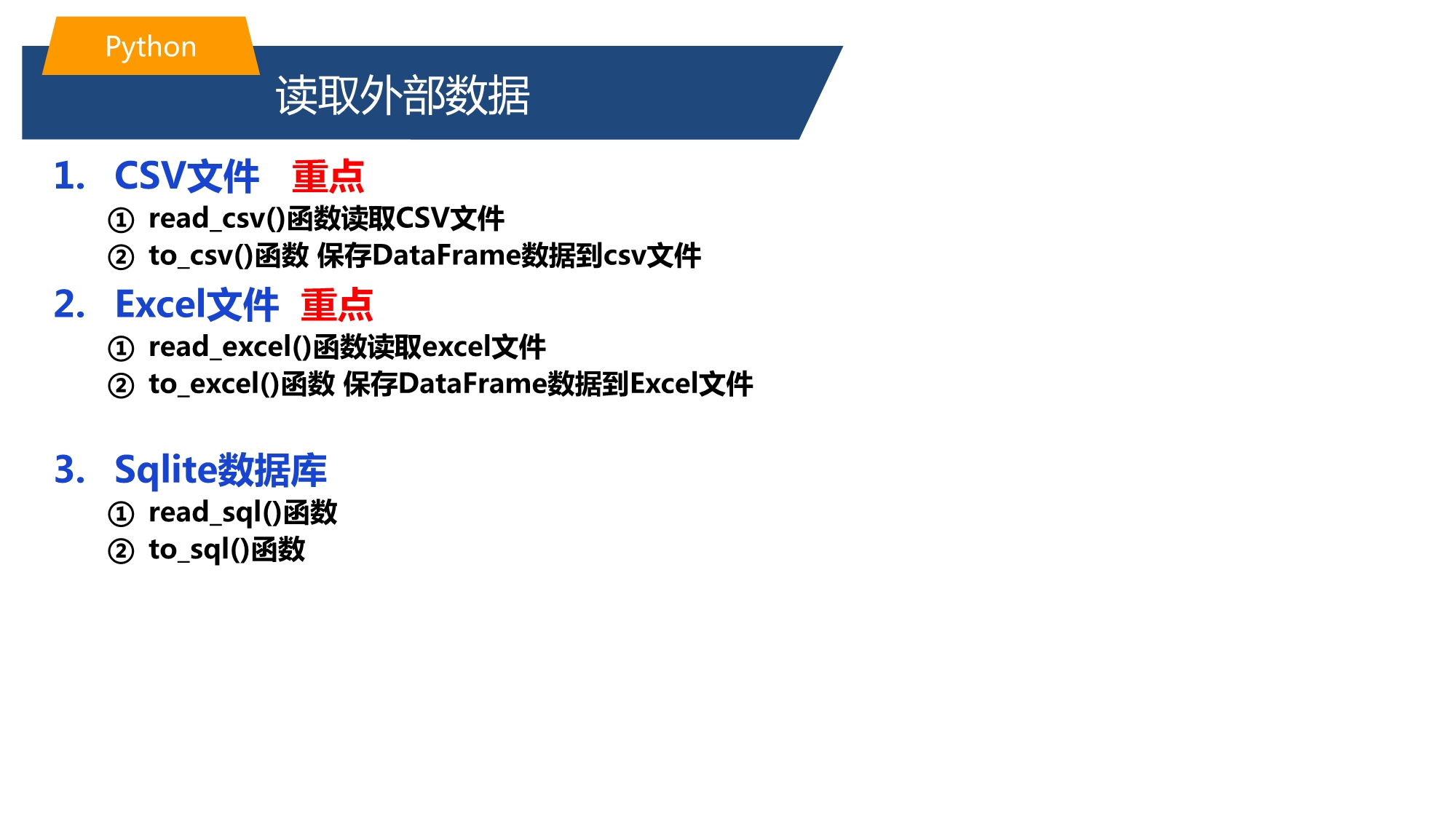 Python

读取外部数据

1. CSV文件 重点

① read_csv()函数读取CSV文件

② to_csv()函数 保存DataFrame数据到csv文件

2. Excel文件 重点

① read_excel()函数读取excel文件

② to_excel()函数 保存DataFrame数据到Excel文件

3. Sqlite数据库

① read_sql()函数

② to_sql()函数